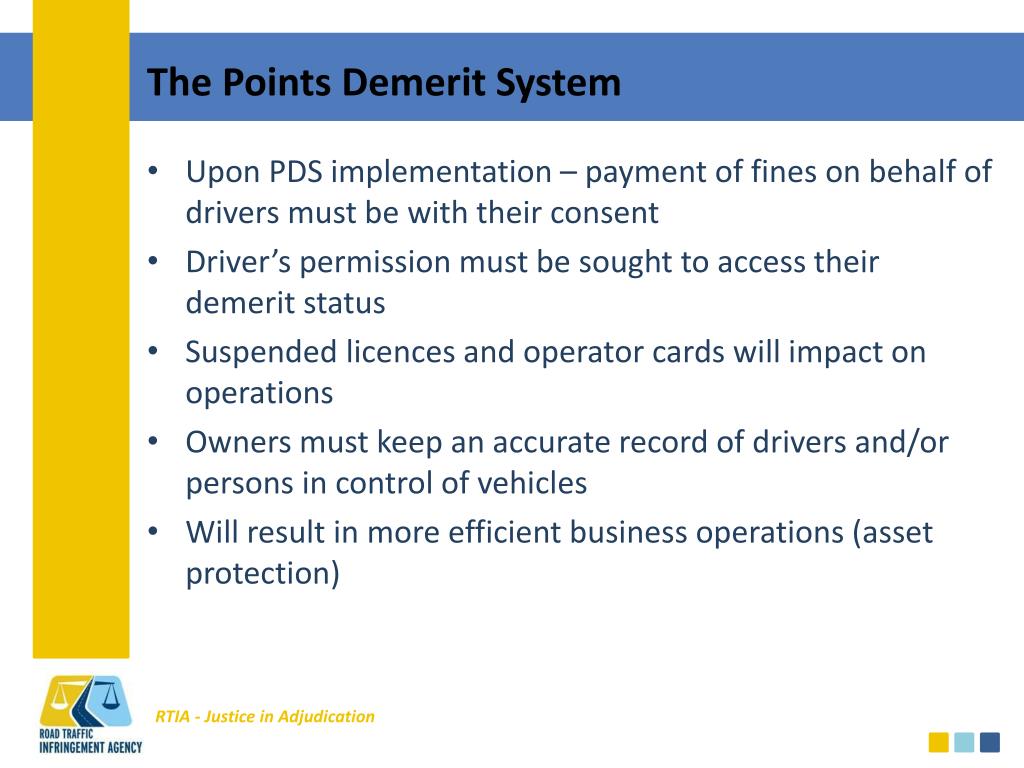 The Points Demerit System

• Upon PDS implementation – payment of fines on behalf of drivers must be with their consent
• Driver's permission must be sought to access their demerit status
• Suspended licences and operator cards will impact on operations
• Owners must keep an accurate record of drivers and/or persons in control of vehicles
• Will result in more efficient business operations (asset protection)

ROAD TRAFFIC INFRINGEMENT AGENCY

RTIA - Justice in Adjudication